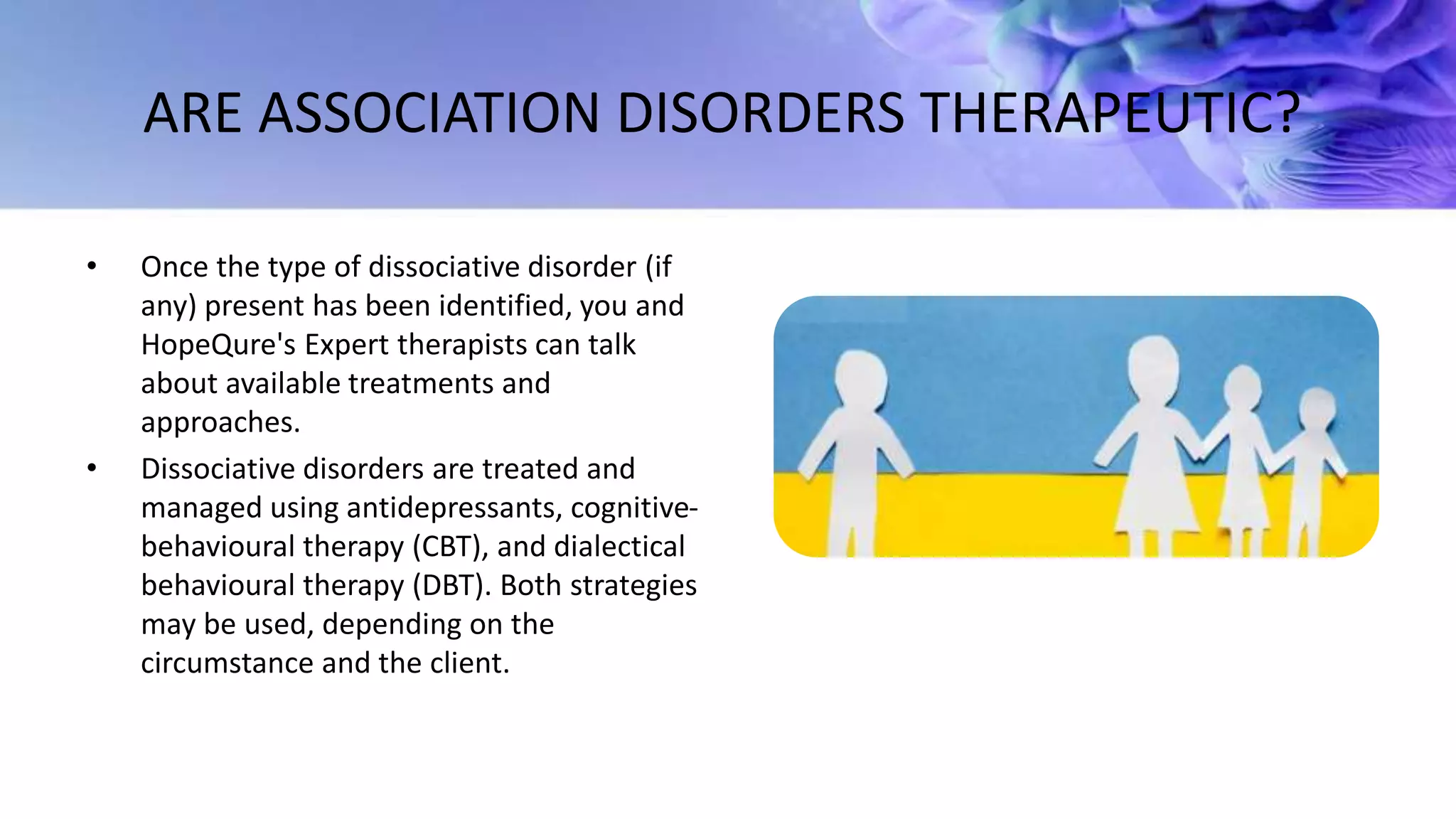 ARE ASSOCIATION DISORDERS THERAPEUTIC?

• Once the type of dissociative disorder (if any) present has been identified, you and HopeQure's Expert therapists can talk about available treatments and approaches.

• Dissociative disorders are treated and managed using antidepressants, cognitive-behavioural therapy (CBT), and dialectical behavioural therapy (DBT). Both strategies may be used, depending on the circumstance and the client.